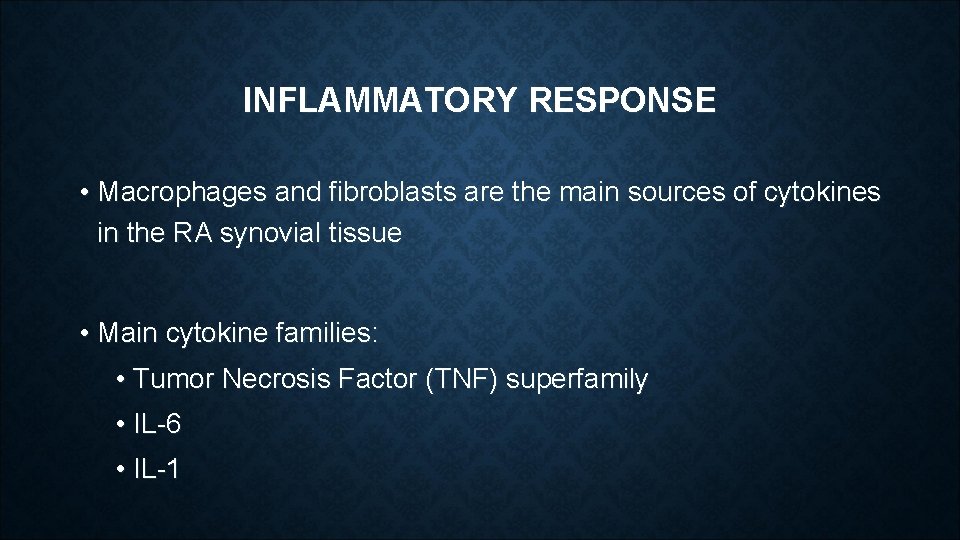 INFLAMMATORY RESPONSE

• Macrophages and fibroblasts are the main sources of cytokines in the RA synovial tissue

• Main cytokine families:
• Tumor Necrosis Factor (TNF) superfamily
• IL-6
• IL-1